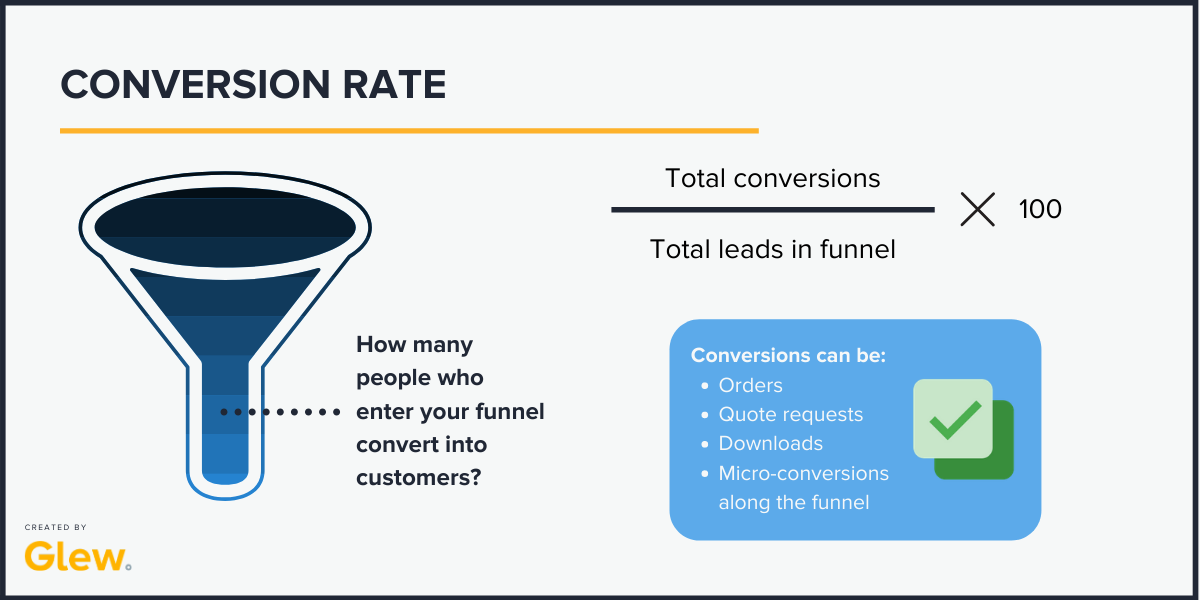 CONVERSION RATE

$\frac{\text{Total conversions}}{\text{Total leads in funnel}} \times 100$

How many people who enter your funnel convert into customers?

Conversions can be:
- Orders
- Quote requests
- Downloads
- Micro-conversions along the funnel

CREATED BY
Glew.